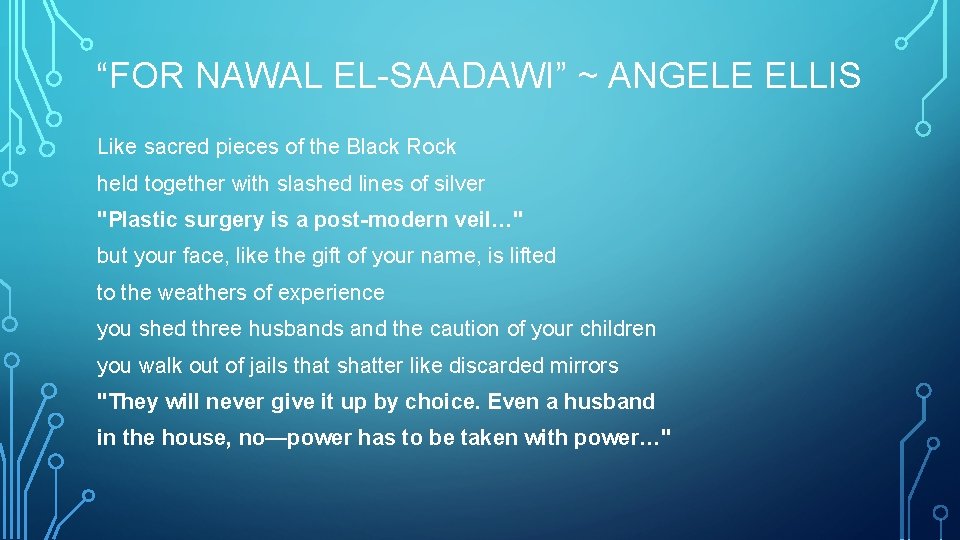 “FOR NAWAL EL-SAADAWI” ~ ANGELE ELLIS

Like sacred pieces of the Black Rock
held together with slashed lines of silver
"Plastic surgery is a post-modern veil…"
but your face, like the gift of your name, is lifted
to the weathers of experience
you shed three husbands and the caution of your children
you walk out of jails that shatter like discarded mirrors
"They will never give it up by choice. Even a husband
in the house, no—power has to be taken with power…"